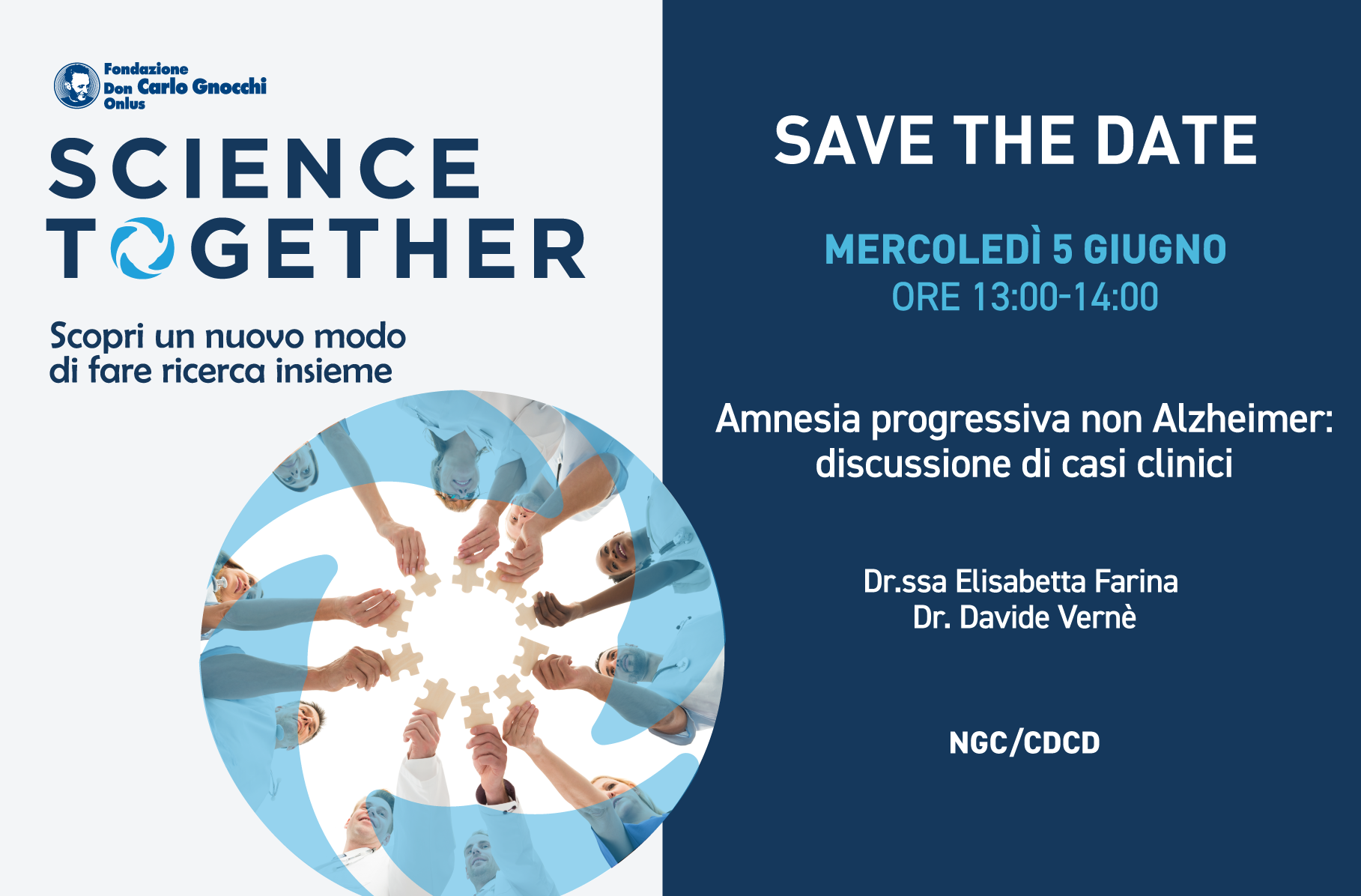 Fondazione Don Carlo Gnocchi Onlus

SCIENCE TOGETHER

Scopri un nuovo modo di fare ricerca insieme

SAVE THE DATE

MERCOLEDÌ 5 GIUGNO
ORE 13:00-14:00

Amnesia progressiva non Alzheimer: discussione di casi clinici

Dr.ssa Elisabetta Farina
Dr. Davide Vernè

NGC/CDCD